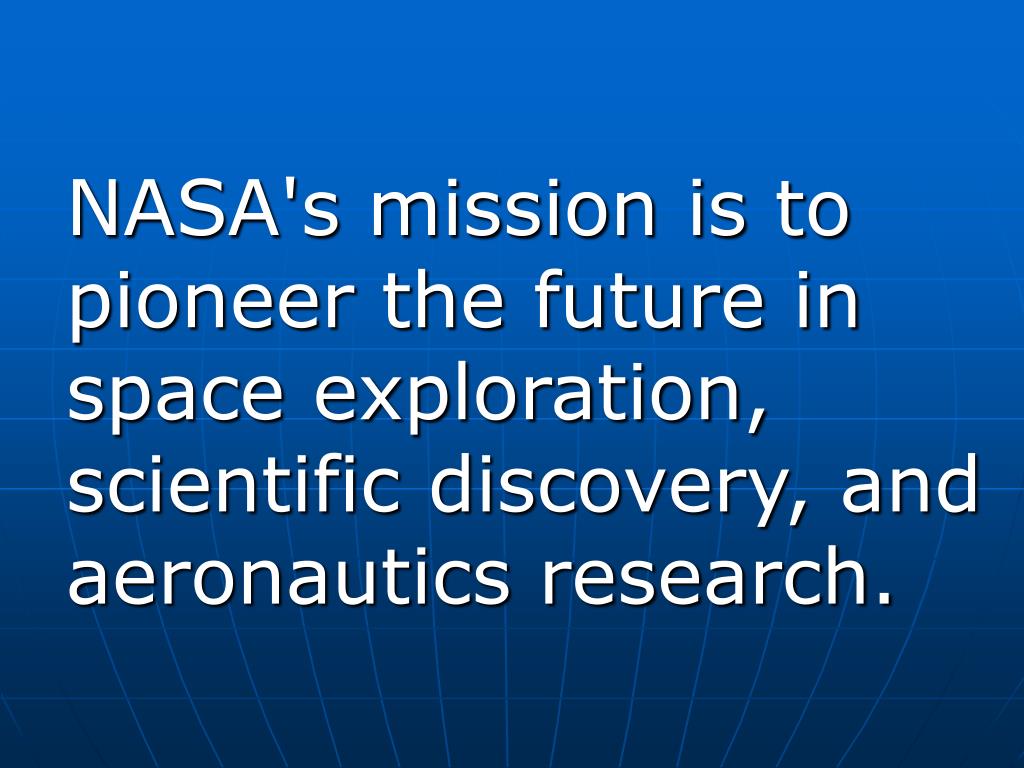 NASA's mission is to pioneer the future in space exploration, scientific discovery, and aeronautics research.